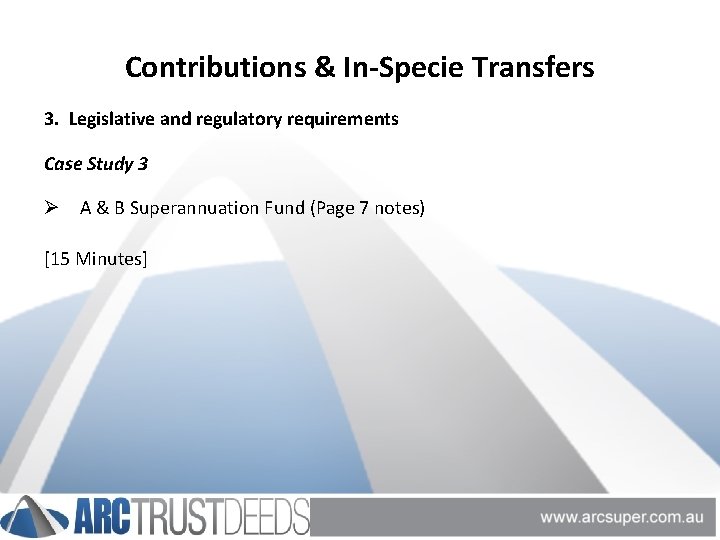 Contributions & In-Specie Transfers

3. Legislative and regulatory requirements

Case Study 3

➢ A & B Superannuation Fund (Page 7 notes)

[15 Minutes]

ARCTRUSTDEEDS

www.arcsuper.com.au